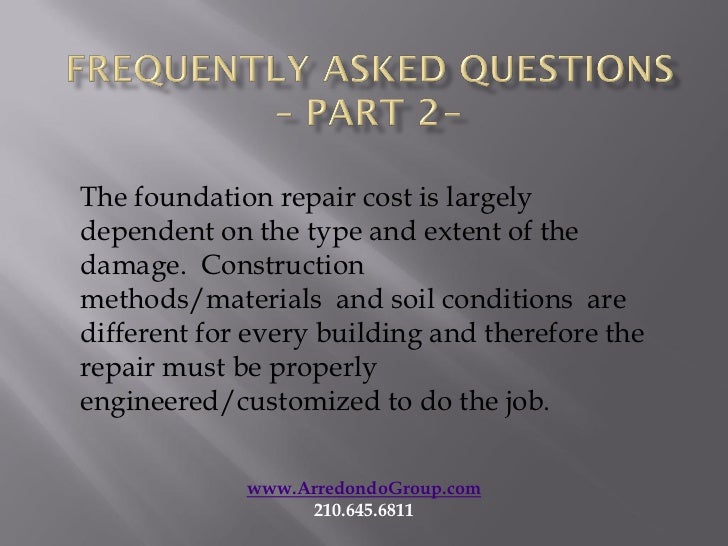 FREQUENTLY ASKED QUESTIONS – PART 2–

The foundation repair cost is largely dependent on the type and extent of the damage. Construction methods/materials and soil conditions are different for every building and therefore the repair must be properly engineered/customized to do the job.

www.ArredondoGroup.com
210.645.6811